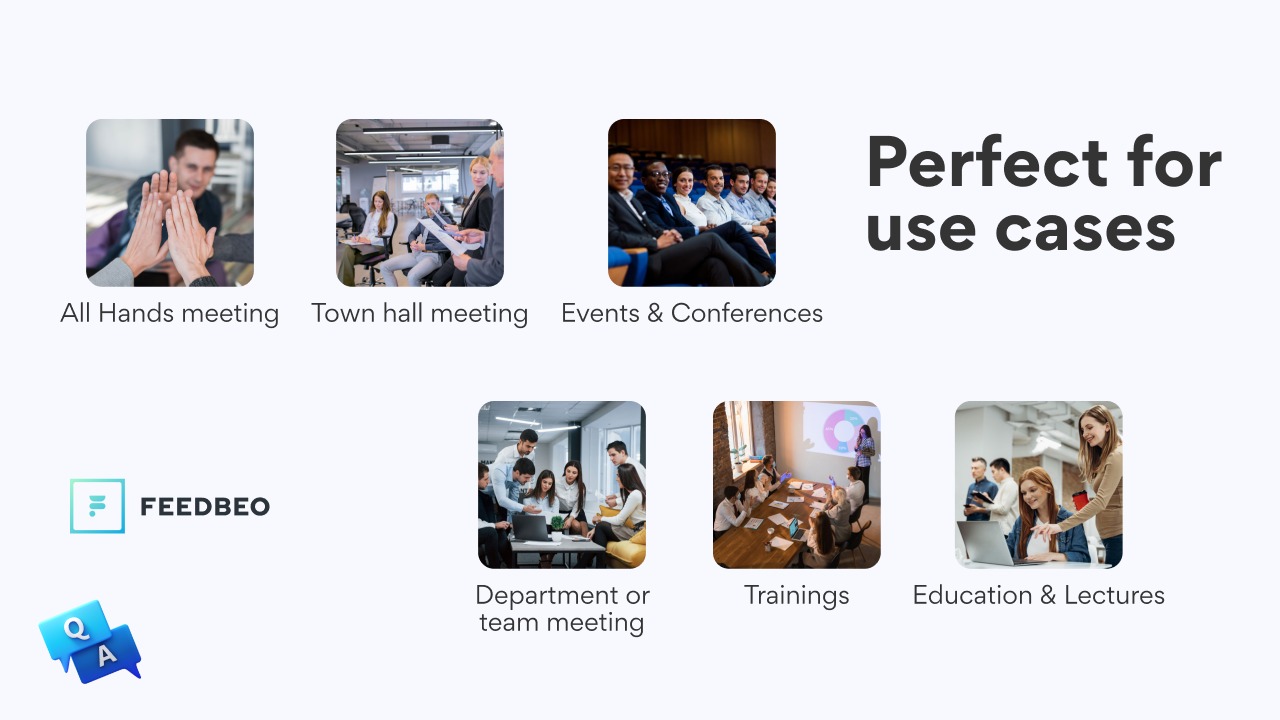 Perfect for use cases

All Hands meeting

Town hall meeting

Events & Conferences

FEEDBEO

Department or team meeting

Trainings

Education & Lectures

Q

A